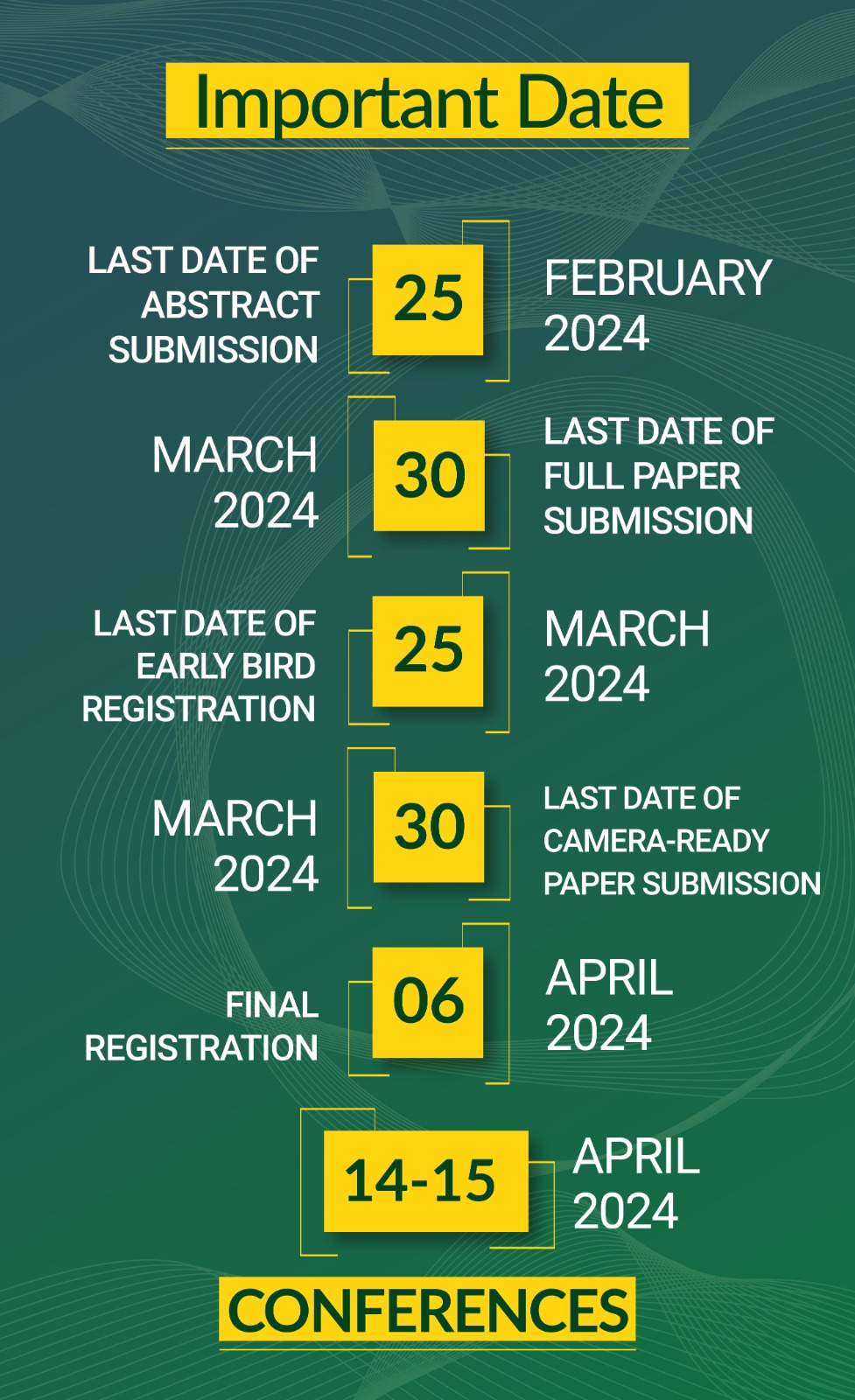 Important Date

LAST DATE OF ABSTRACT SUBMISSION

25

FEBRUARY 2024

MARCH 2024

30

LAST DATE OF FULL PAPER SUBMISSION

LAST DATE OF EARLY BIRD REGISTRATION

25

MARCH 2024

MARCH 2024

30

LAST DATE OF CAMERA-READY PAPER SUBMISSION

FINAL REGISTRATION

06

APRIL 2024

14-15

APRIL 2024

CONFERENCES